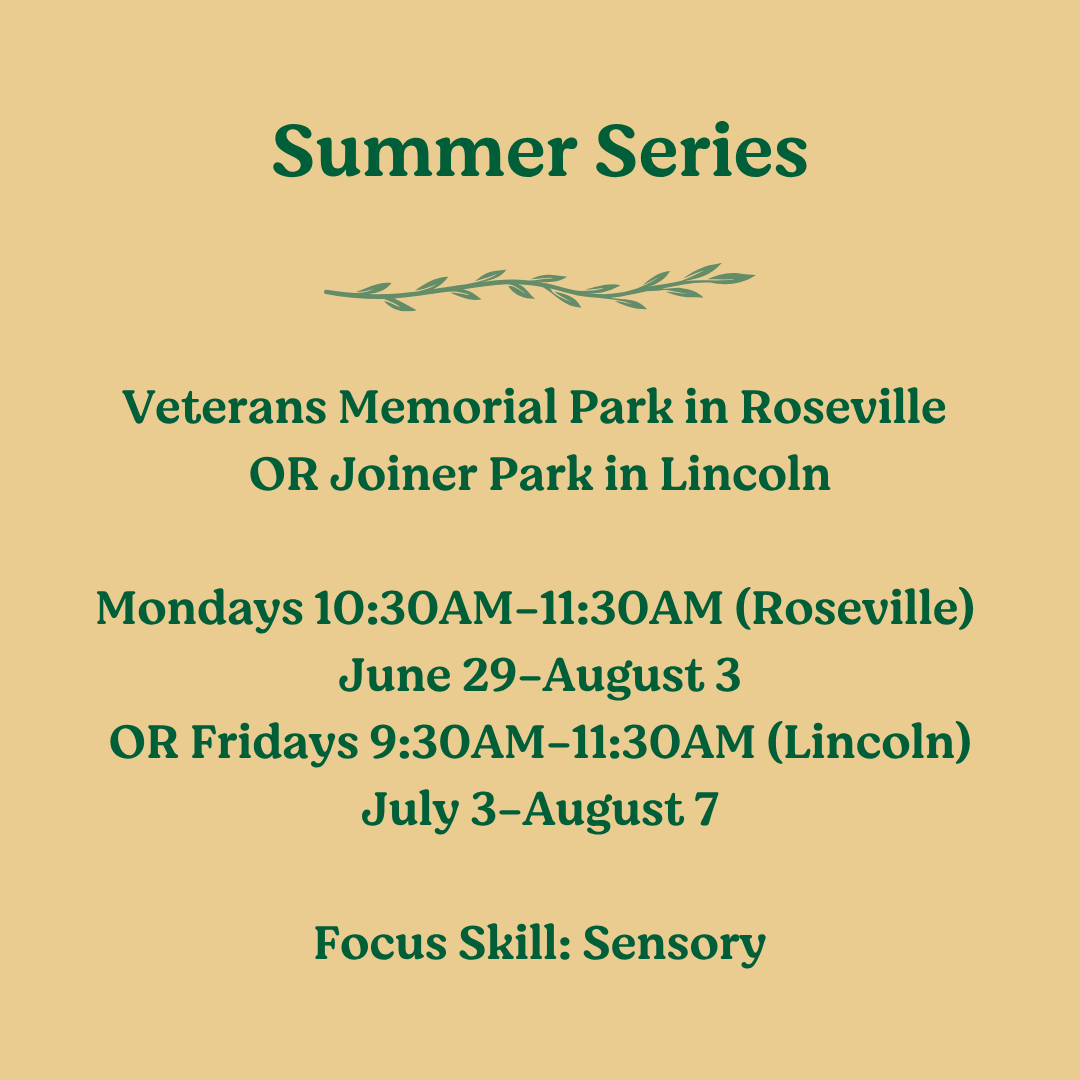 Summer Series

Veterans Memorial Park in Roseville
OR Joiner Park in Lincoln

Mondays 10:30AM-11:30AM (Roseville)
June 29-August 3
OR Fridays 9:30AM-11:30AM (Lincoln)
July 3-August 7

Focus Skill: Sensory